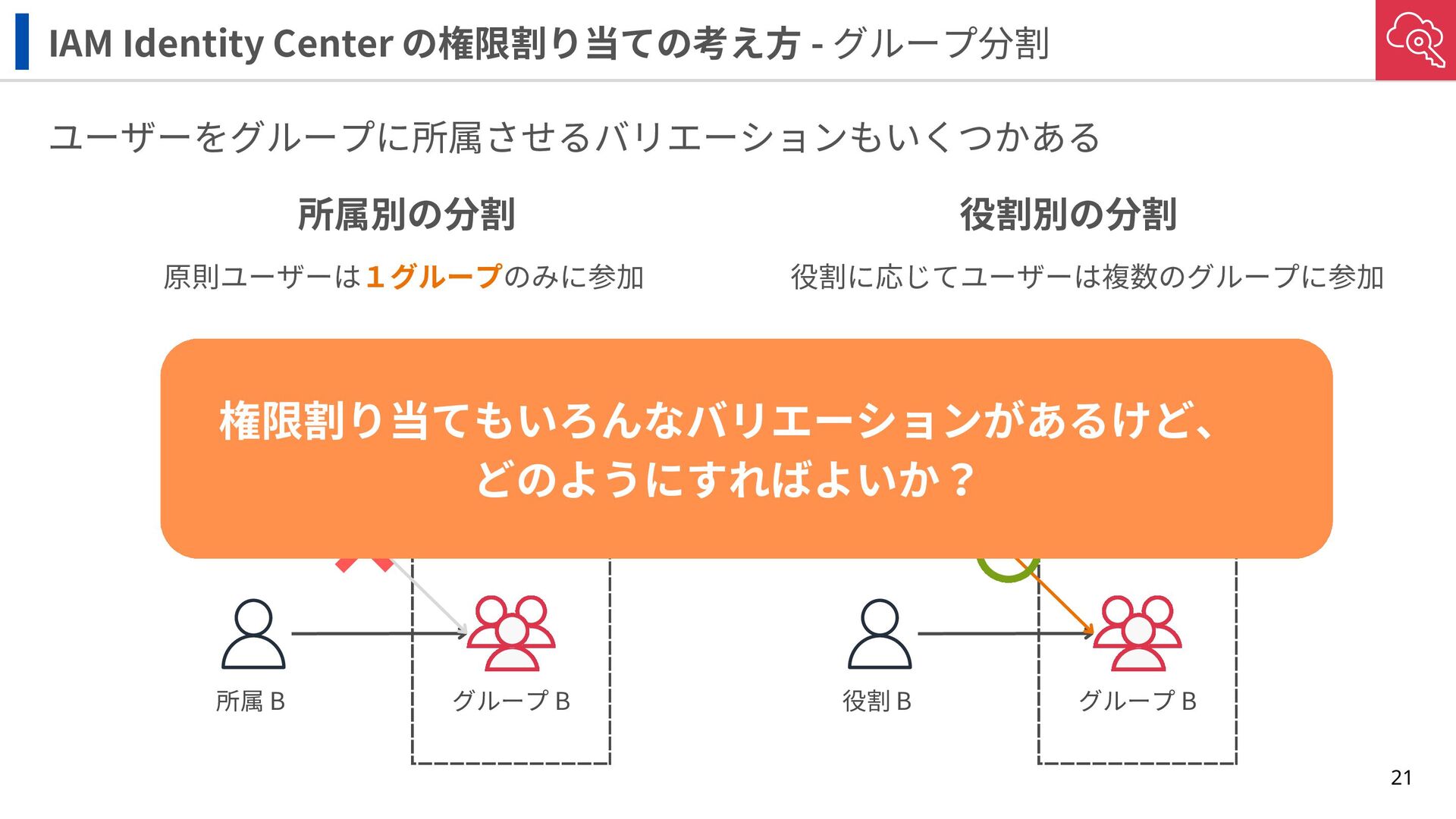 IAM Identity Center の権限割り当ての考え方 - グループ分割

ユーザーをグループに所属させるバリエーションもいくつかある

所属別の分割

原則ユーザーは１グループのみに参加

役割別の分割

役割に応じてユーザーは複数のグループに参加

権限割り当てもいろんなバリエーションがあるけど、
どのようにすればよいか？

所属 B

グループ B

役割 B

グループ B

21